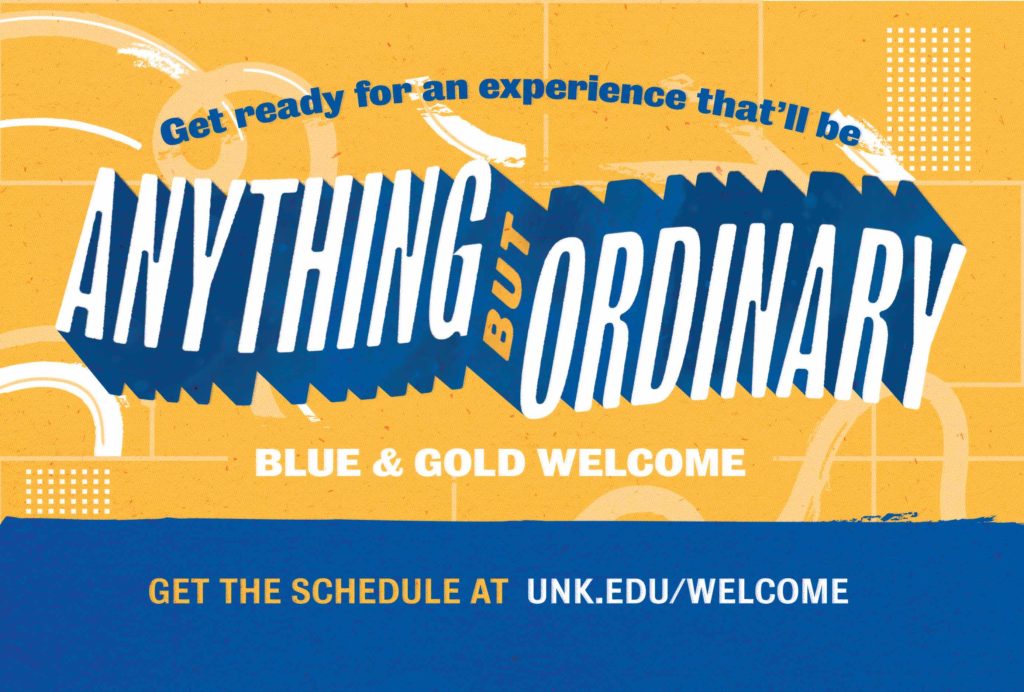 Get ready for an experience that'll be

ANYTHING BUT ORDINARY

BLUE & GOLD WELCOME

GET THE SCHEDULE AT UNK.EDU/WELCOME